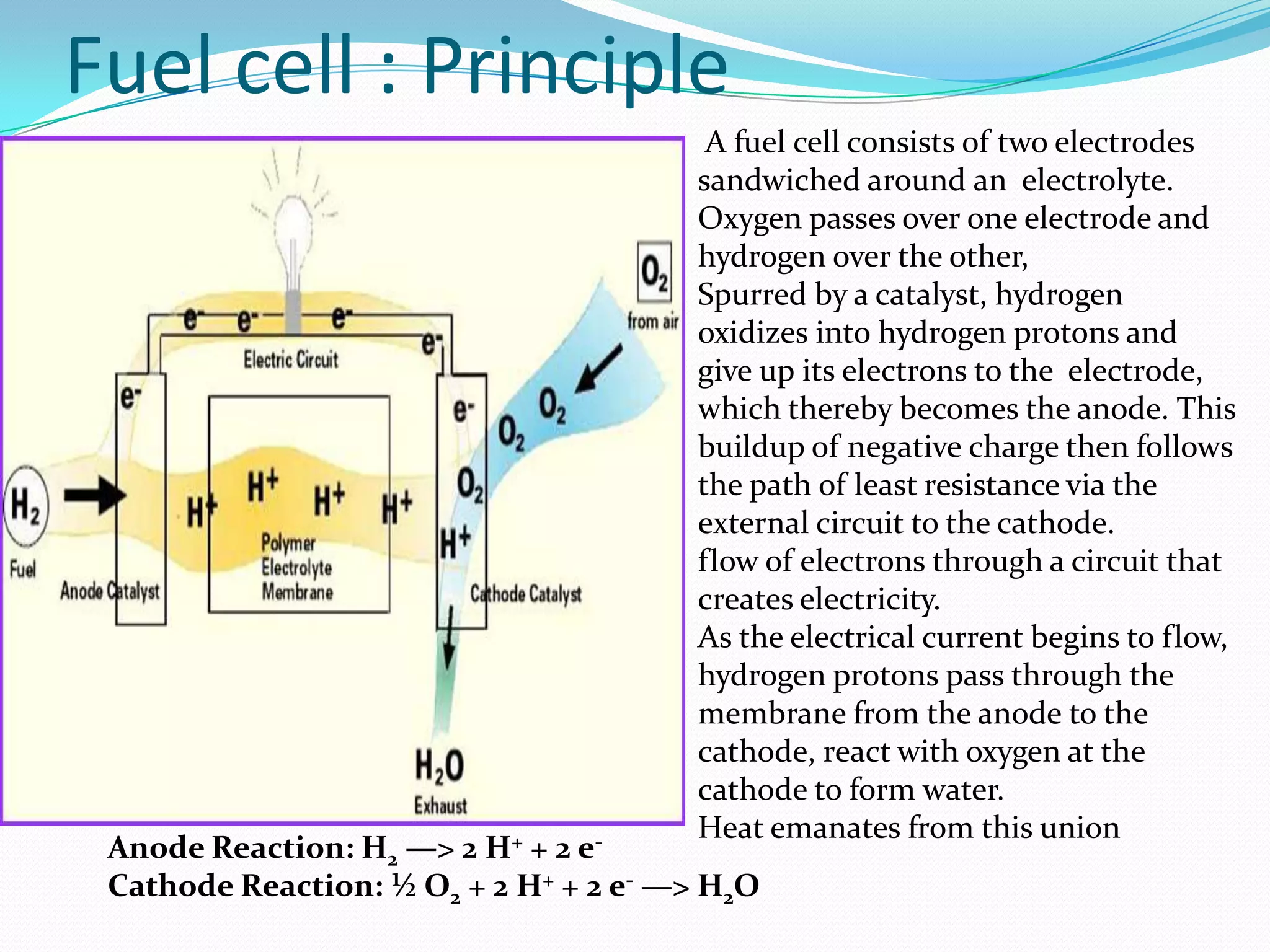 Fuel cell : Principle

$e^-$ $e^-$ $e^-$ $e^-$

Electric Circuit

$O_2$

from air

$e^-$

$e^-$

$O_2$ $O_2$

$O_2$

$H_2$

Fuel

$H^+$ $H^+$ $H^+$ $H^+$

$H^+$

Polymer Electrolyte Membrane

Anode Catalyst

Cathode Catalyst

$H_2O$

Exhaust

A fuel cell consists of two electrodes sandwiched around an electrolyte. Oxygen passes over one electrode and hydrogen over the other, Spurred by a catalyst, hydrogen oxidizes into hydrogen protons and give up its electrons to the electrode, which thereby becomes the anode. This buildup of negative charge then follows the path of least resistance via the external circuit to the cathode. flow of electrons through a circuit that creates electricity. As the electrical current begins to flow, hydrogen protons pass through the membrane from the anode to the cathode, react with oxygen at the cathode to form water. Heat emanates from this union

Anode Reaction: $H_2$ —> 2 $H^+$ + 2 $e^-$
Cathode Reaction: ½ $O_2$ + 2 $H^+$ + 2 $e^-$ —> $H_2O$